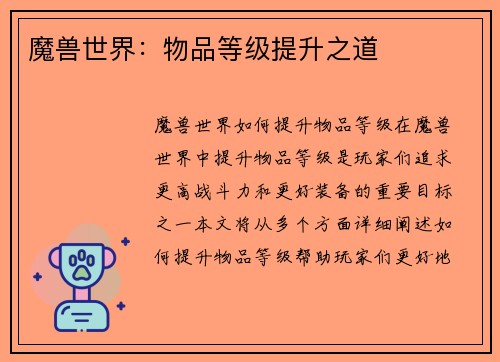 魔兽世界：物品等级提升之道

魔兽世界如何提升物品等级在魔兽世界中提升物品等级是玩家们追求更高战斗力和更好装备的重要目标之一本文将从多个方面详细阐述如何提升物品等级帮助玩家们更好地